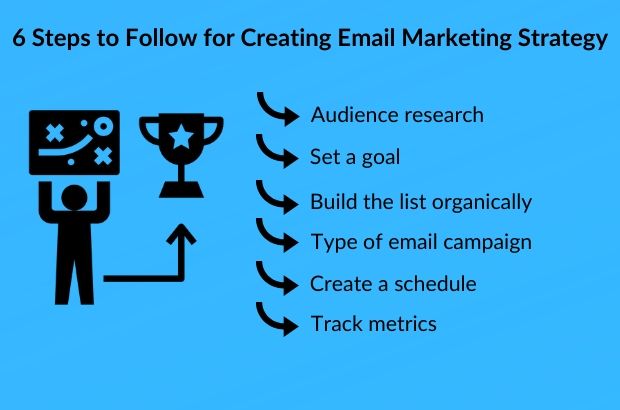 6 Steps to Follow for Creating Email Marketing Strategy

Audience research

Set a goal

Build the list organically

Type of email campaign

Create a schedule

Track metrics